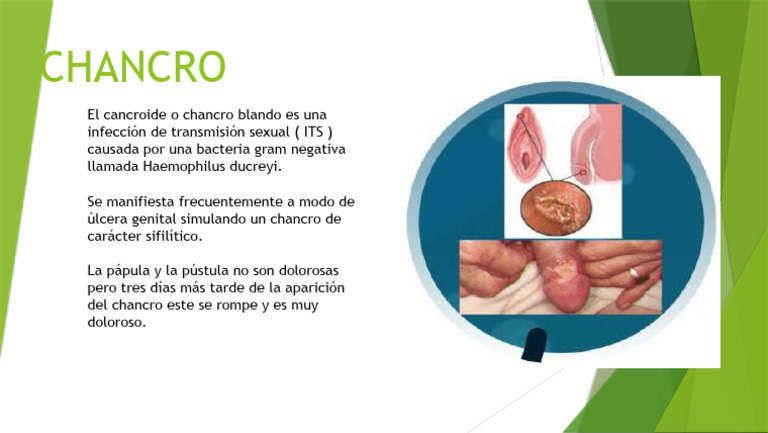 CHANCRO

El cancroide o chancro blando es una infección de transmisión sexual ( ITS ) causada por una bacteria gram negativa llamada Haemophilus ducreyi.

Se manifiesta frecuentemente a modo de úlcera genital simulando un chancro de carácter sifilítico.

La pápula y la pústula no son dolorosas pero tres días más tarde de la aparición del chancro este se rompe y es muy doloroso.